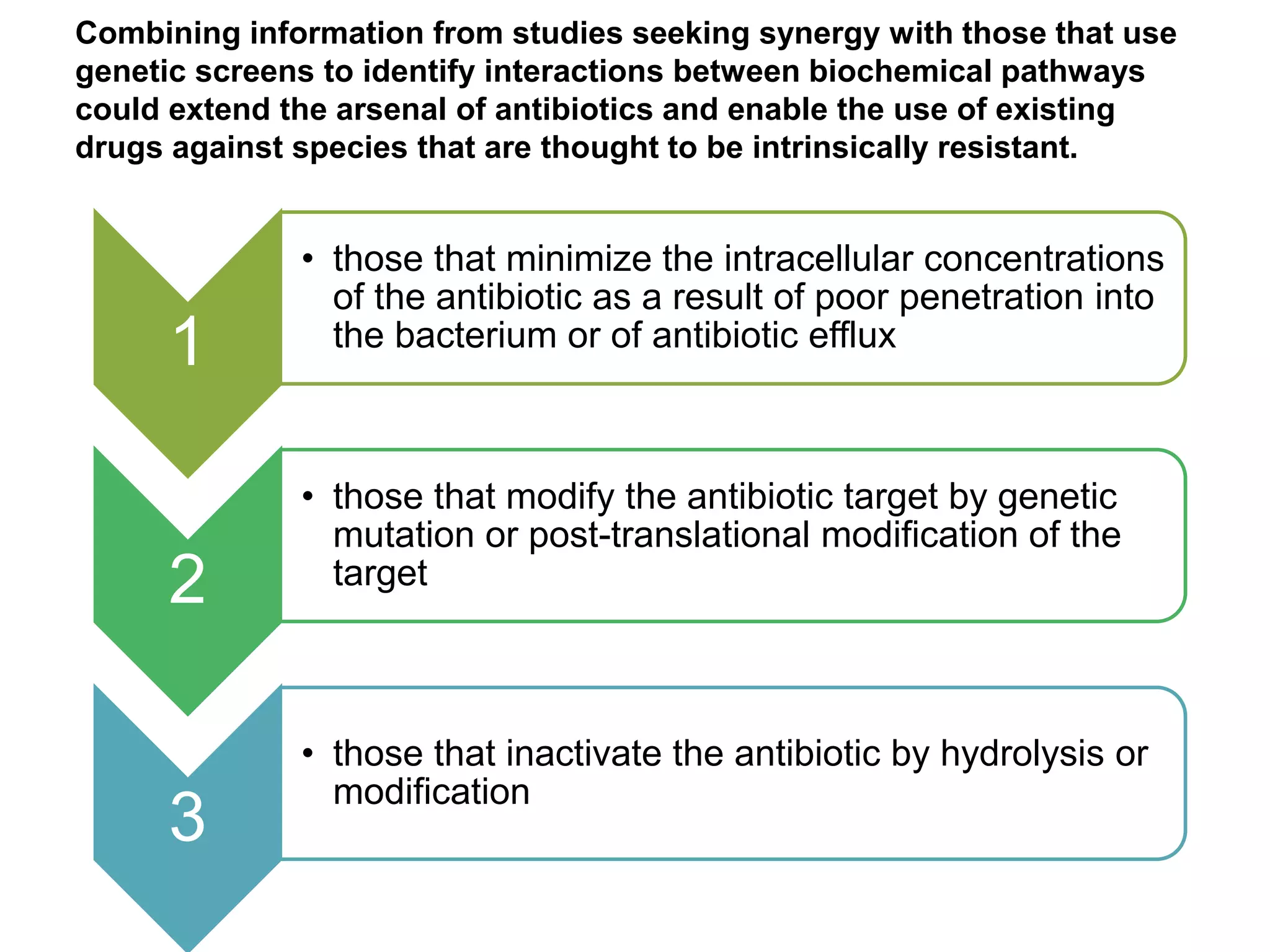 Combining information from studies seeking synergy with those that use genetic screens to identify interactions between biochemical pathways could extend the arsenal of antibiotics and enable the use of existing drugs against species that are thought to be intrinsically resistant.

1

• those that minimize the intracellular concentrations of the antibiotic as a result of poor penetration into the bacterium or of antibiotic efflux

2

• those that modify the antibiotic target by genetic mutation or post-translational modification of the target

3

• those that inactivate the antibiotic by hydrolysis or modification